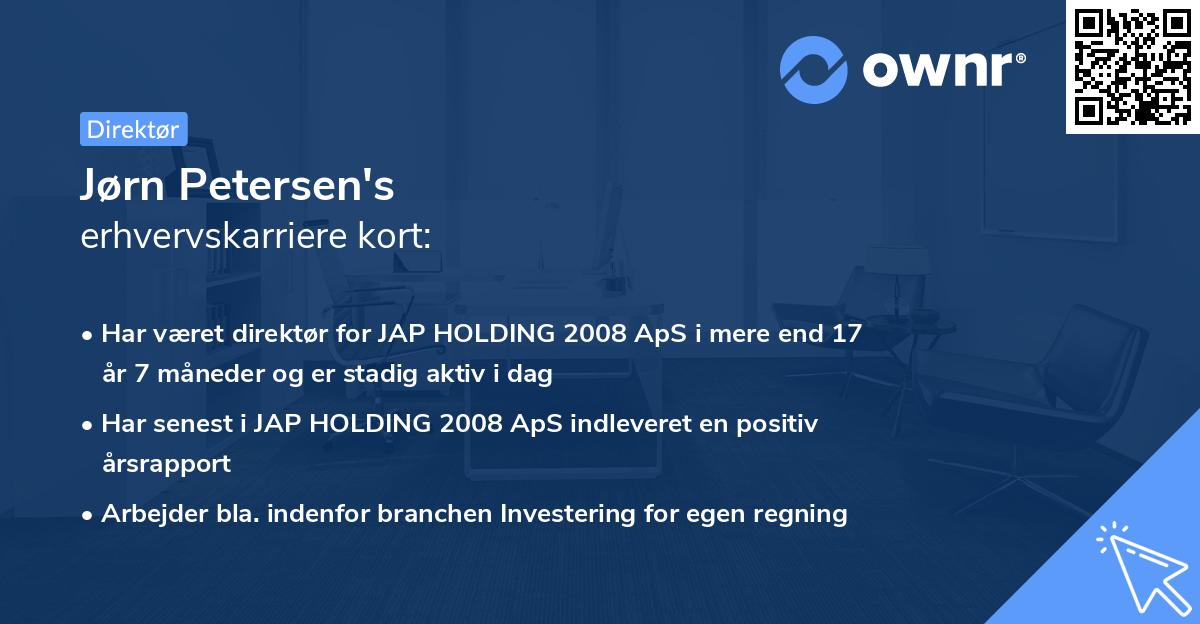 ownr®

Direktør

Jørn Petersen's
erhvervskarriere kort:

• Har været direktør for JAP HOLDING 2008 ApS i mere end 17 år 7 måneder og er stadig aktiv i dag
• Har senest i JAP HOLDING 2008 ApS indleveret en positiv årsrapport
• Arbejder bla. indenfor branchen Investering for egen regning